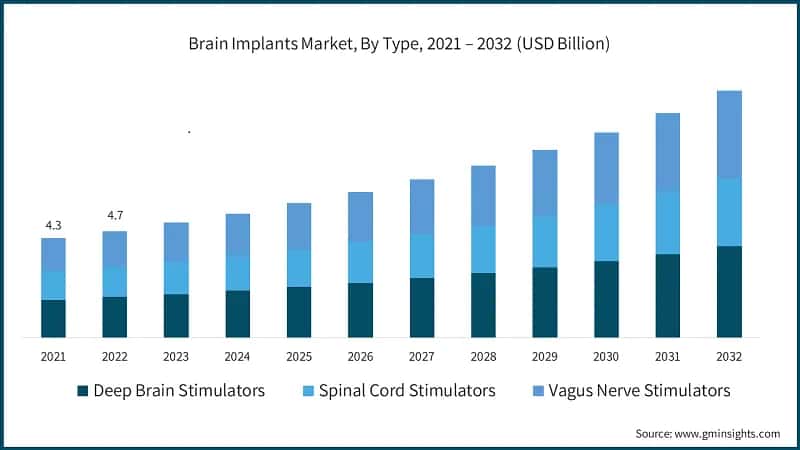 Brain Implants Market, By Type, 2021 – 2032 (USD Billion)

4.3
4.7

2021 2022 2023 2024 2025 2026 2027 2028 2029 2030 2031 2032

Deep Brain Stimulators Spinal Cord Stimulators Vagus Nerve Stimulators

Source: www.gminsights.com